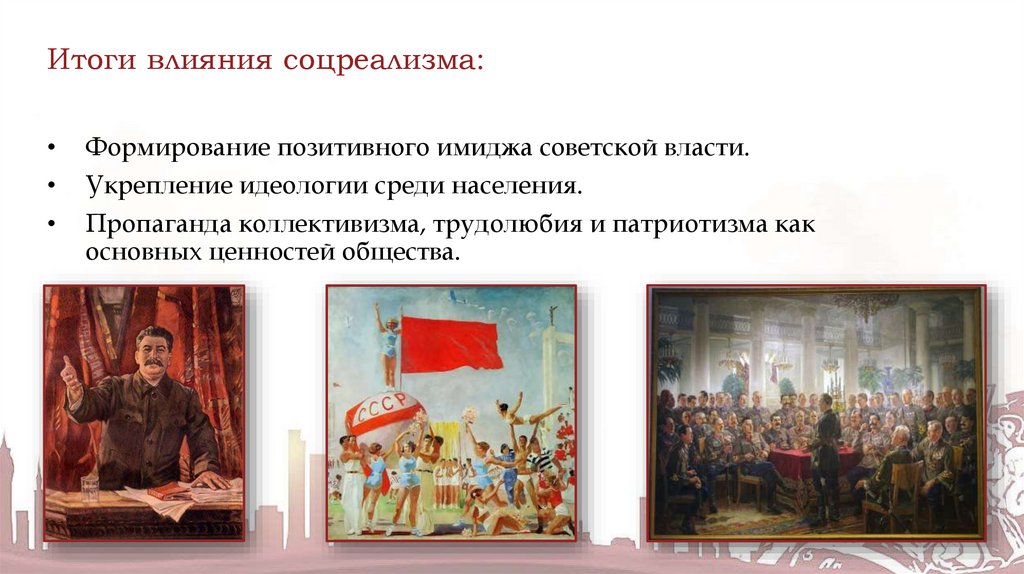 Итоги влияния соцреализма:

• Формирование позитивного имиджа советской власти.
• Укрепление идеологии среди населения.
• Пропаганда коллективизма, трудолюбия и патриотизма как основных ценностей общества.

СССР